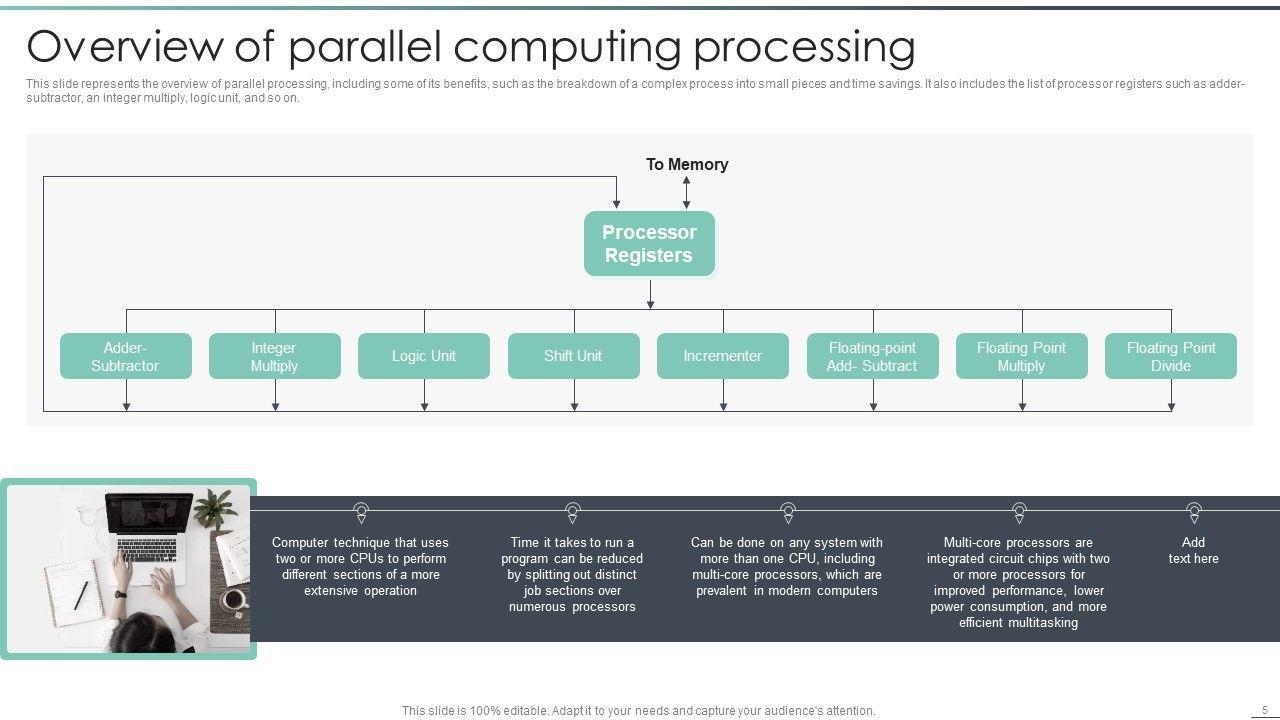 Overview of parallel computing processing

This slide represents the overview of parallel processing, including some of its benefits, such as the breakdown of a complex process into small pieces and time savings. It also includes the list of processor registers such as adder-subtractor, an integer multiply, logic unit, and so on.

To Memory

Processor Registers

Adder-Subtractor

Integer Multiply

Logic Unit

Shift Unit

Incrementer

Floating-point Add- Subtract

Floating Point Multiply

Floating Point Divide

Computer technique that uses two or more CPUs to perform different sections of a more extensive operation

Time it takes to run a program can be reduced by splitting out distinct job sections over numerous processors

Can be done on any system with more than one CPU, including multi-core processors, which are prevalent in modern computers

Multi-core processors are integrated circuit chips with two or more processors for improved performance, lower power consumption, and more efficient multitasking

Add text here

This slide is 100% editable. Adapt it to your needs and capture your audience's attention.

5